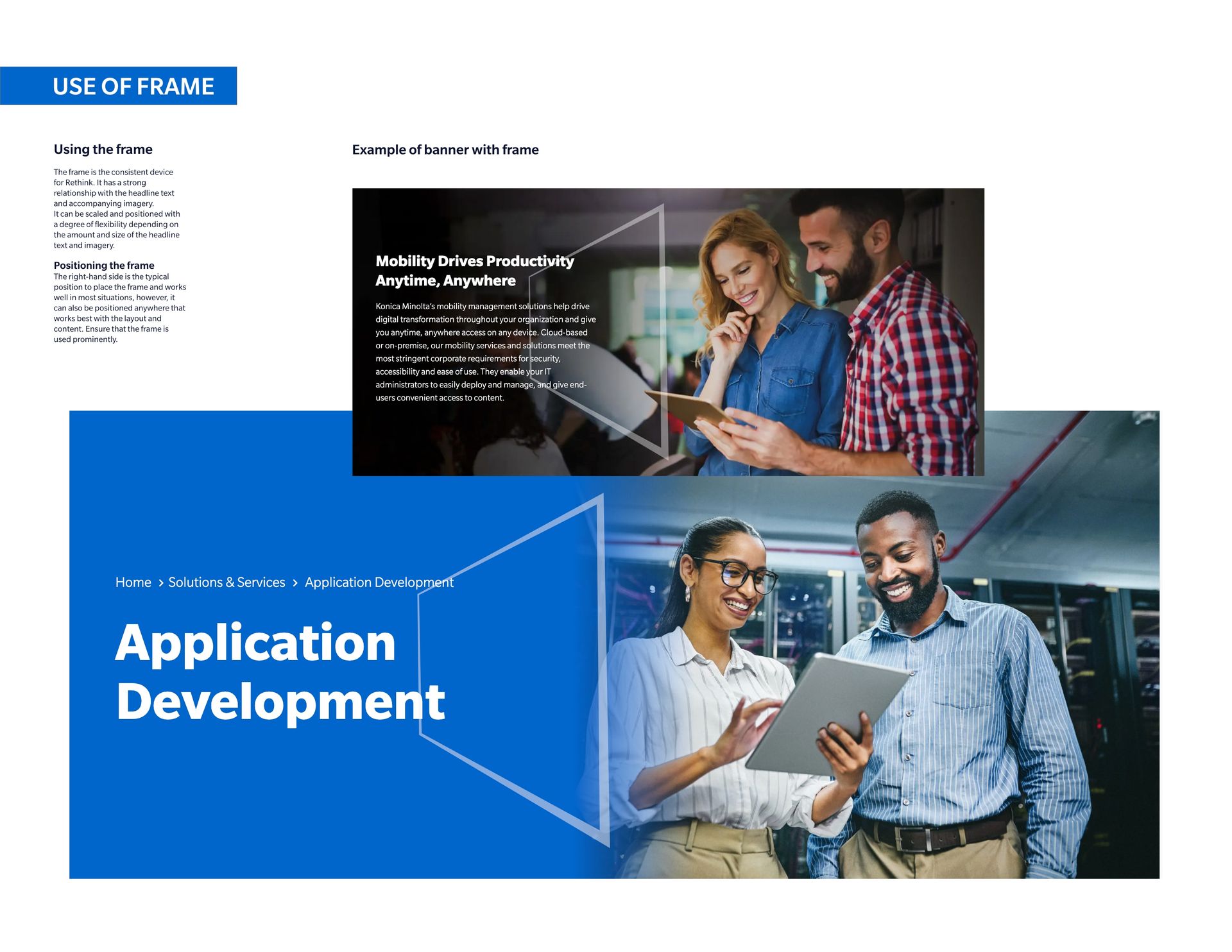 USE OF FRAME

Using the frame

The frame is the consistent device for Rethink. It has a strong relationship with the headline text and accompanying imagery.
It can be scaled and positioned with a degree of flexibility depending on the amount and size of the headline text and imagery.

Positioning the frame
The right-hand side is the typical position to place the frame and works well in most situations, however, it can also be positioned anywhere that works best with the layout and content. Ensure that the frame is used prominently.

Example of banner with frame

Mobility Drives Productivity Anytime, Anywhere

Konica Minolta's mobility management solutions help drive digital transformation throughout your organization and give you anytime, anywhere access on any device. Cloud-based or on-premise, our mobility services and solutions meet the most stringent corporate requirements for security, accessibility and ease of use. They enable your IT administrators to easily deploy and manage, and give end-users convenient access to content.

Home > Solutions & Services > Application Development

Application Development